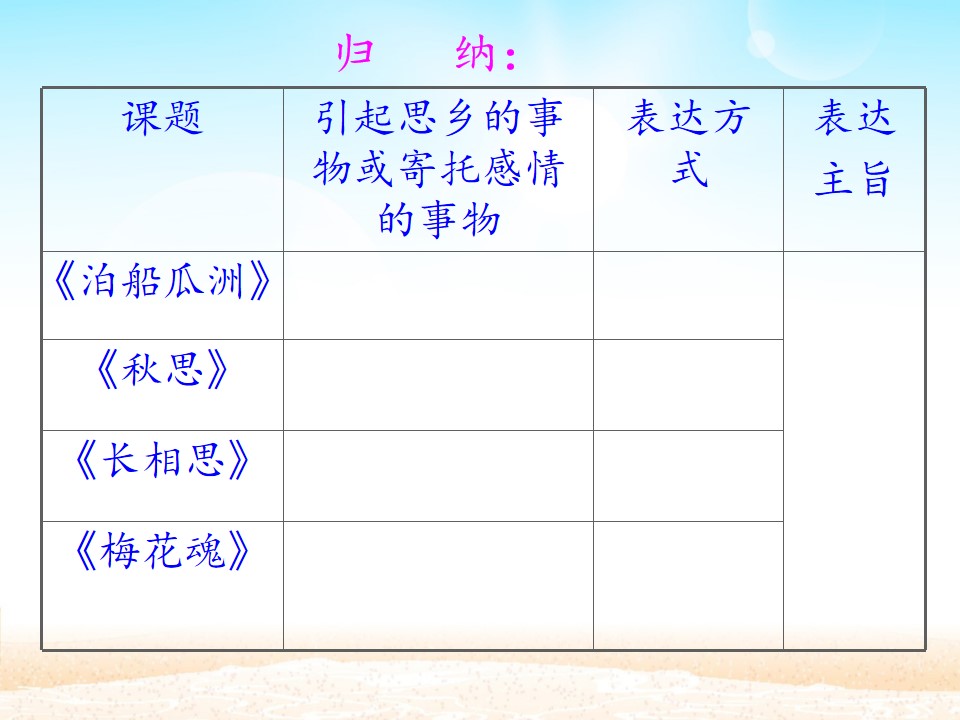 归 纳：

| 课题 | 引起思乡的事物或寄托感情的事物 | 表达方式 | 表达主旨 |
|---|---|---|---|
| 《泊船瓜洲》 | | | |
| 《秋思》 | | | |
| 《长相思》 | | | |
| 《梅花魂》 | | | |